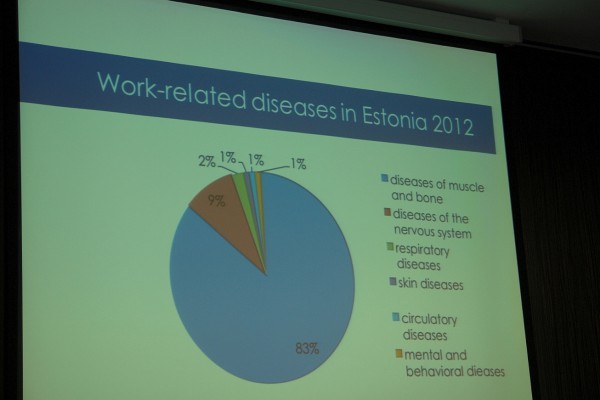 Work-related diseases in Estonia 2012

2%
1%
1%
1%
9%
83%

diseases of muscle and bone
diseases of the nervous system
respiratory diseases
skin diseases
circulatory diseases
mental and behavioral dieases